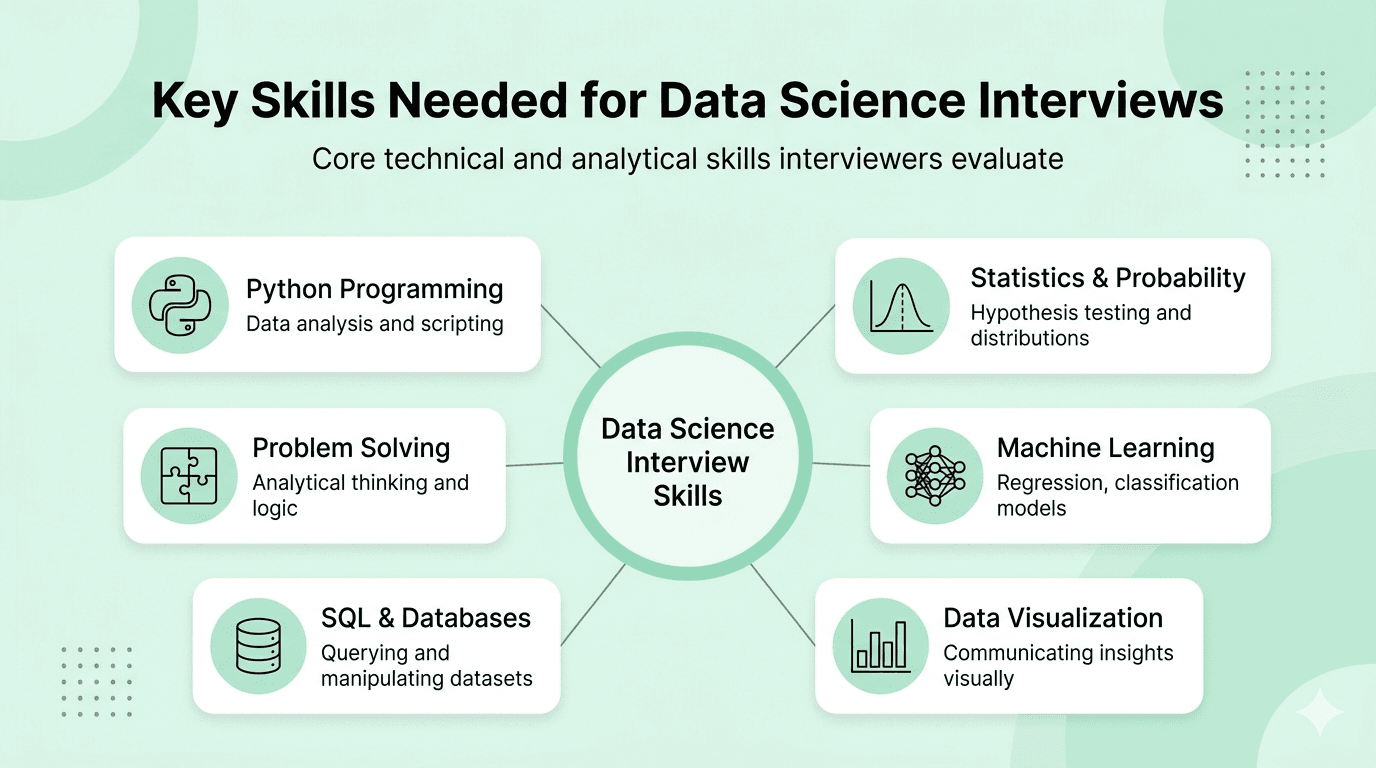 Key Skills Needed for Data Science Interviews

Core technical and analytical skills interviewers evaluate

Python Programming
Data analysis and scripting

Problem Solving
Analytical thinking and logic

SQL & Databases
Querying and manipulating datasets

Data Science Interview Skills

Statistics & Probability
Hypothesis testing and distributions

Machine Learning
Regression, classification models

Data Visualization
Communicating insights visually